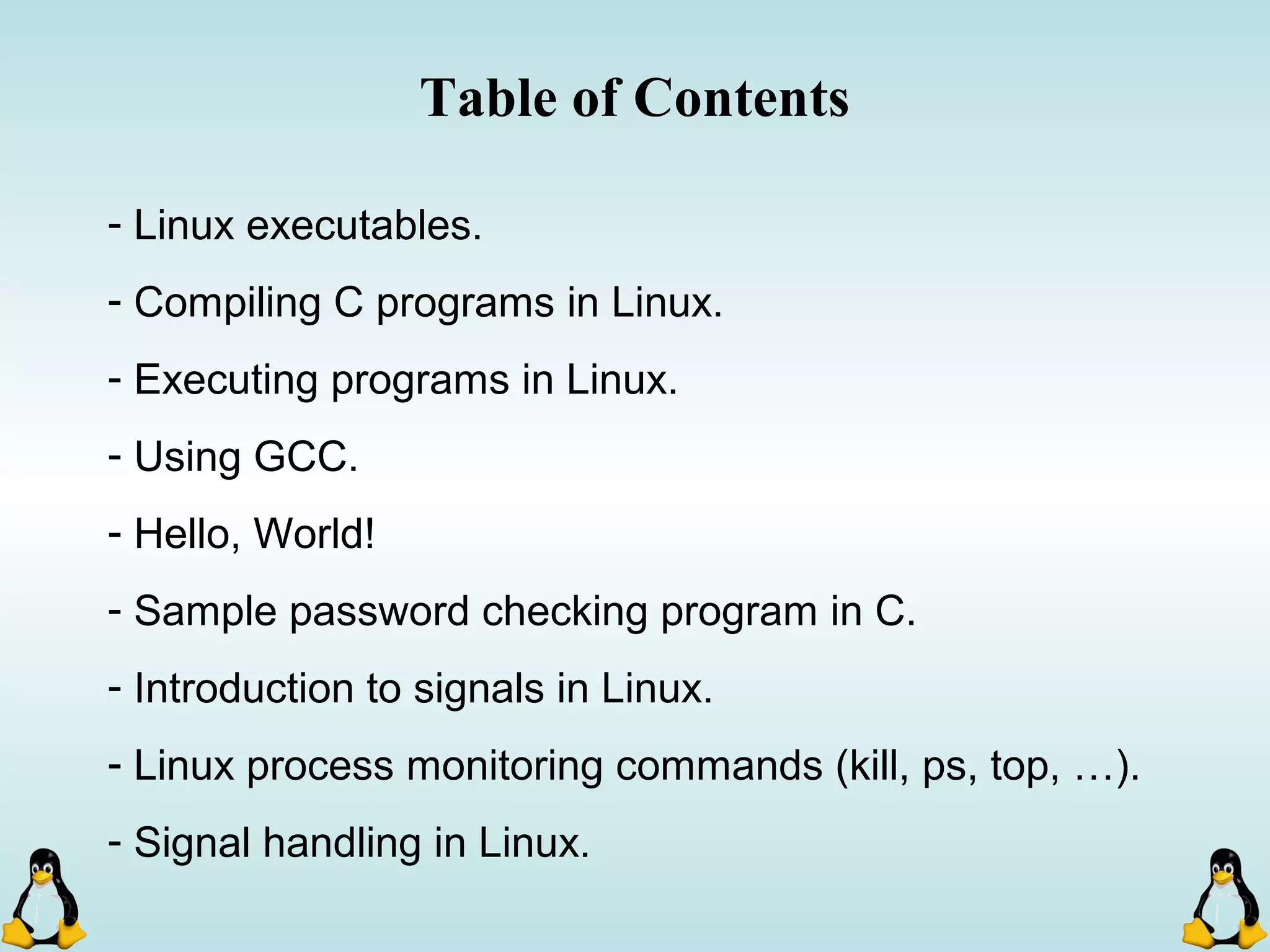 Table of Contents

- Linux executables.

- Compiling C programs in Linux.

- Executing programs in Linux.

- Using GCC.

- Hello, World!

- Sample password checking program in C.

- Introduction to signals in Linux.

- Linux process monitoring commands (kill, ps, top, …).

- Signal handling in Linux.